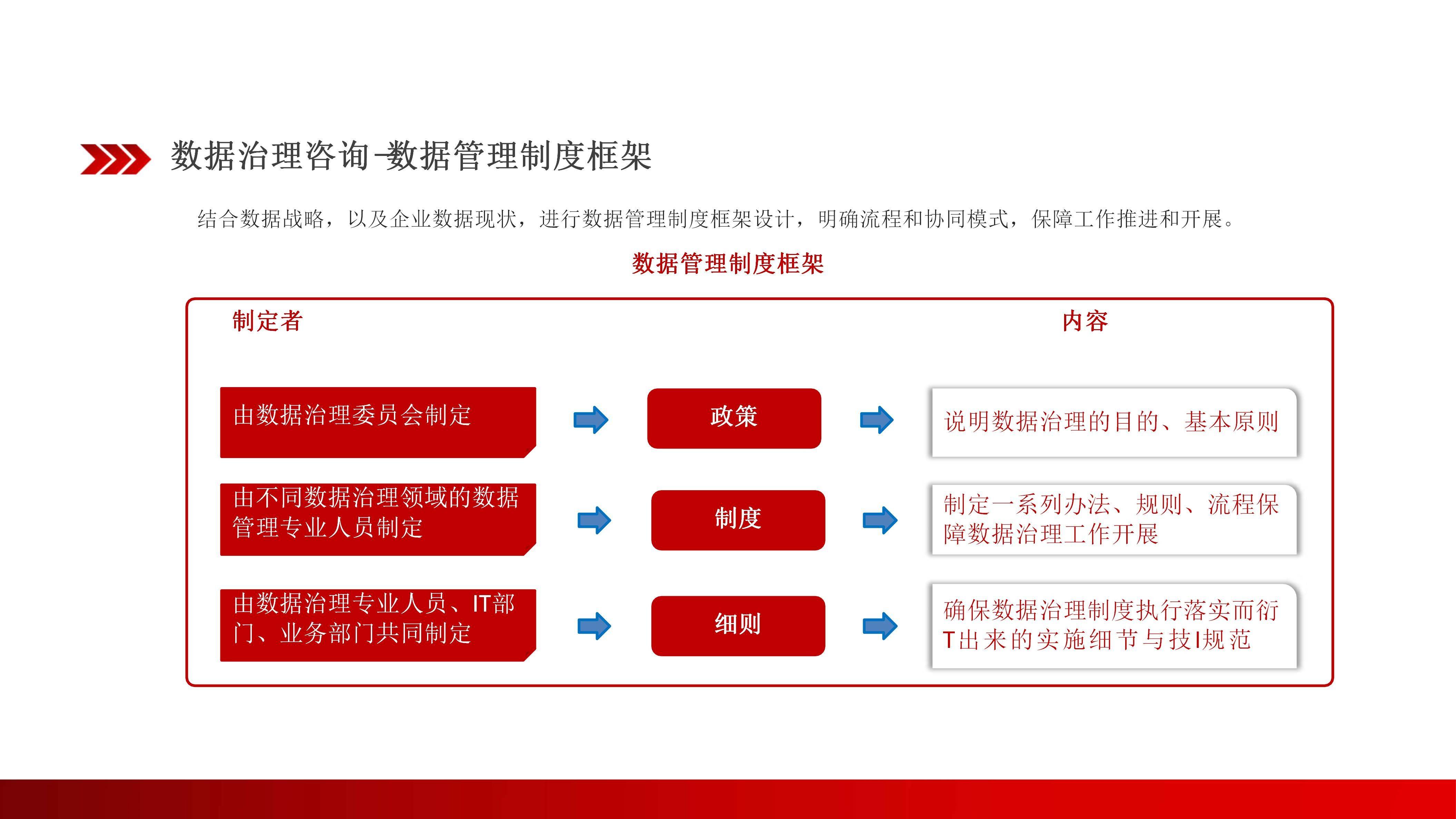 数据治理咨询-数据管理制度框架

结合数据战略，以及企业数据现状，进行数据管理制度框架设计，明确流程和协同模式，保障工作推进和开展。

数据管理制度框架

制定者

内容

由数据治理委员会制定

政策

说明数据治理的目的、基本原则

由不同数据治理领域的数据管理专业人员制定

制度

制定一系列办法、规则、流程保障数据治理工作开展

由数据治理专业人员、IT部门、业务部门共同制定

细则

确保数据治理制度执行落实而衍T出来的实施细节与技l规范